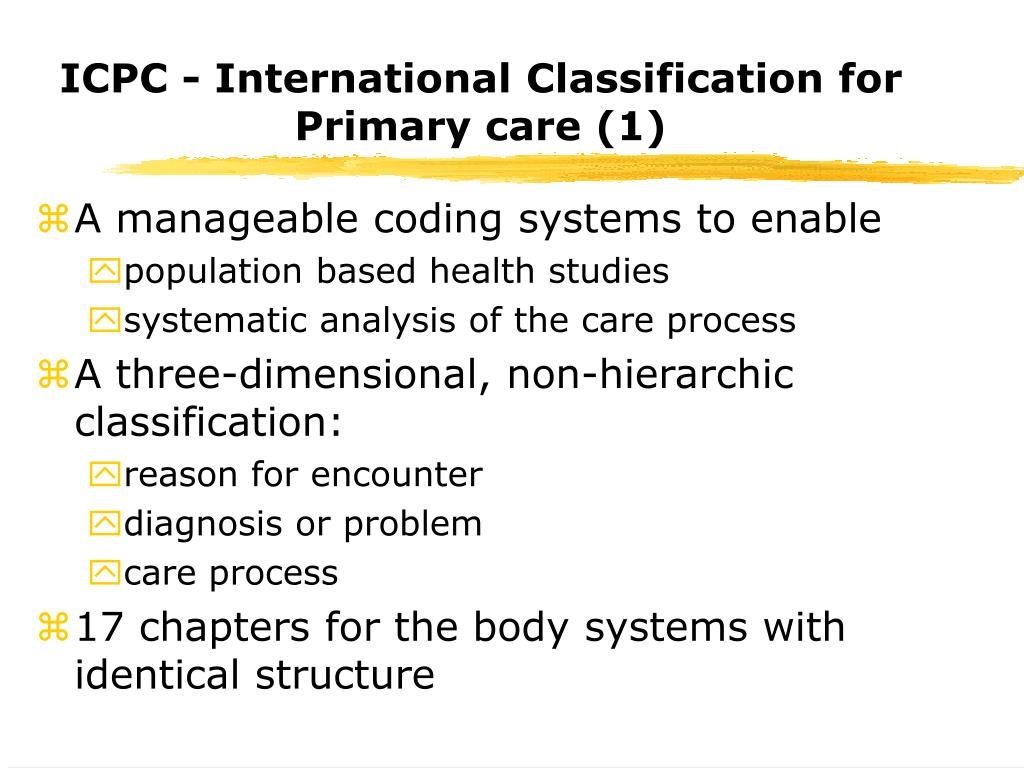 ICPC - International Classification for Primary care (1)

A manageable coding systems to enable
population based health studies
systematic analysis of the care process

A three-dimensional, non-hierarchic classification:
reason for encounter
diagnosis or problem
care process

17 chapters for the body systems with identical structure